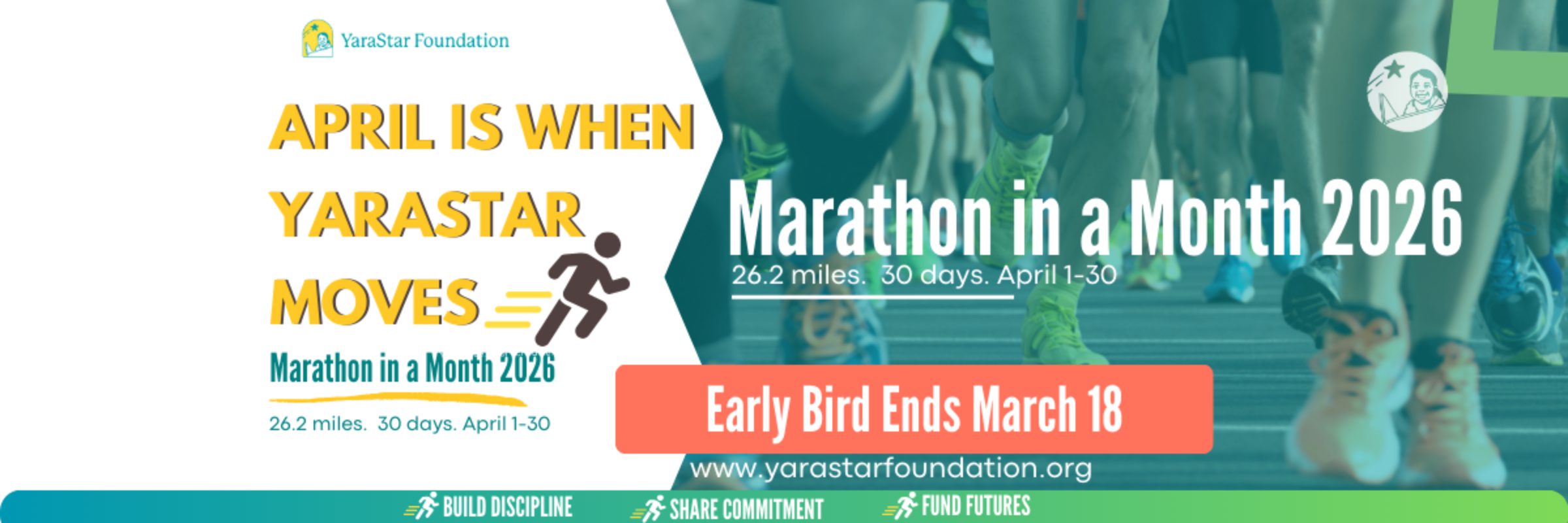 YaraStar Foundation

APRIL IS WHEN YARASTAR MOVES

Marathon in a Month 2026

26.2 miles. 30 days. April 1-30

Marathon in a Month 2026

26.2 miles. 30 days. April 1-30

Early Bird Ends March 18

www.yarastarfoundation.org

BUILD DISCIPLINE SHARE COMMITMENT FUND FUTURES